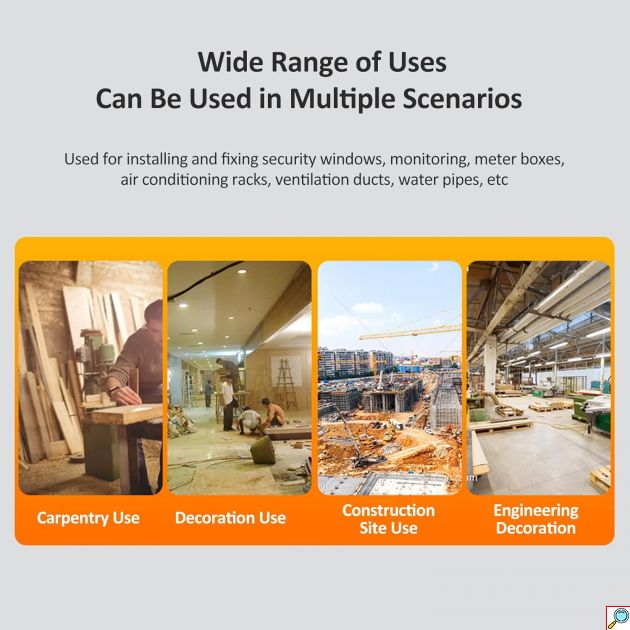 Wide Range of Uses
Can Be Used in Multiple Scenarios

Used for installing and fixing security windows, monitoring, meter boxes, air conditioning racks, ventilation ducts, water pipes, etc

Carpentry Use

Decoration Use

Construction Site Use

Engineering Decoration